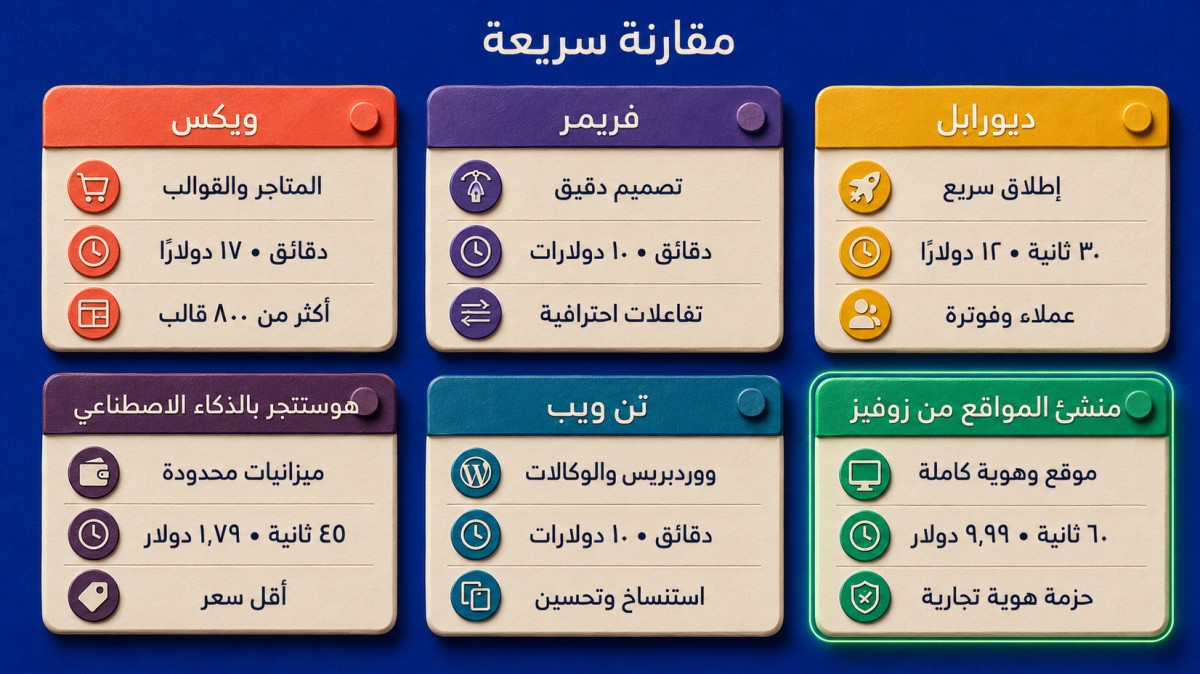 مقارنة سريعة

ديورابل
إطلاق سريع
٣٠ ثانية • ١٢ دولارًا
عملاء وفوترة

فريمر
تصميم دقيق
دقائق • ١٠ دولارات
تفاعلات احترافية

ويكس
المتاجر والقوالب
دقائق • ١٧ دولارًا
أكثر من ٨٠٠ قالب

منشئ المواقع من زوفيز
موقع وهوية كاملة
٦٠ ثانية • ٩,٩٩ دولار
حزمة هوية تجارية

تن ويب
ووردبريس والوكالات
دقائق • ١٠ دولارات
استنساخ وتحسين

هوستنجر بالذكاء الاصطناعي
ميزانيات محدودة
٤٥ ثانية • ١,٧٩ دولار
أقل سعر